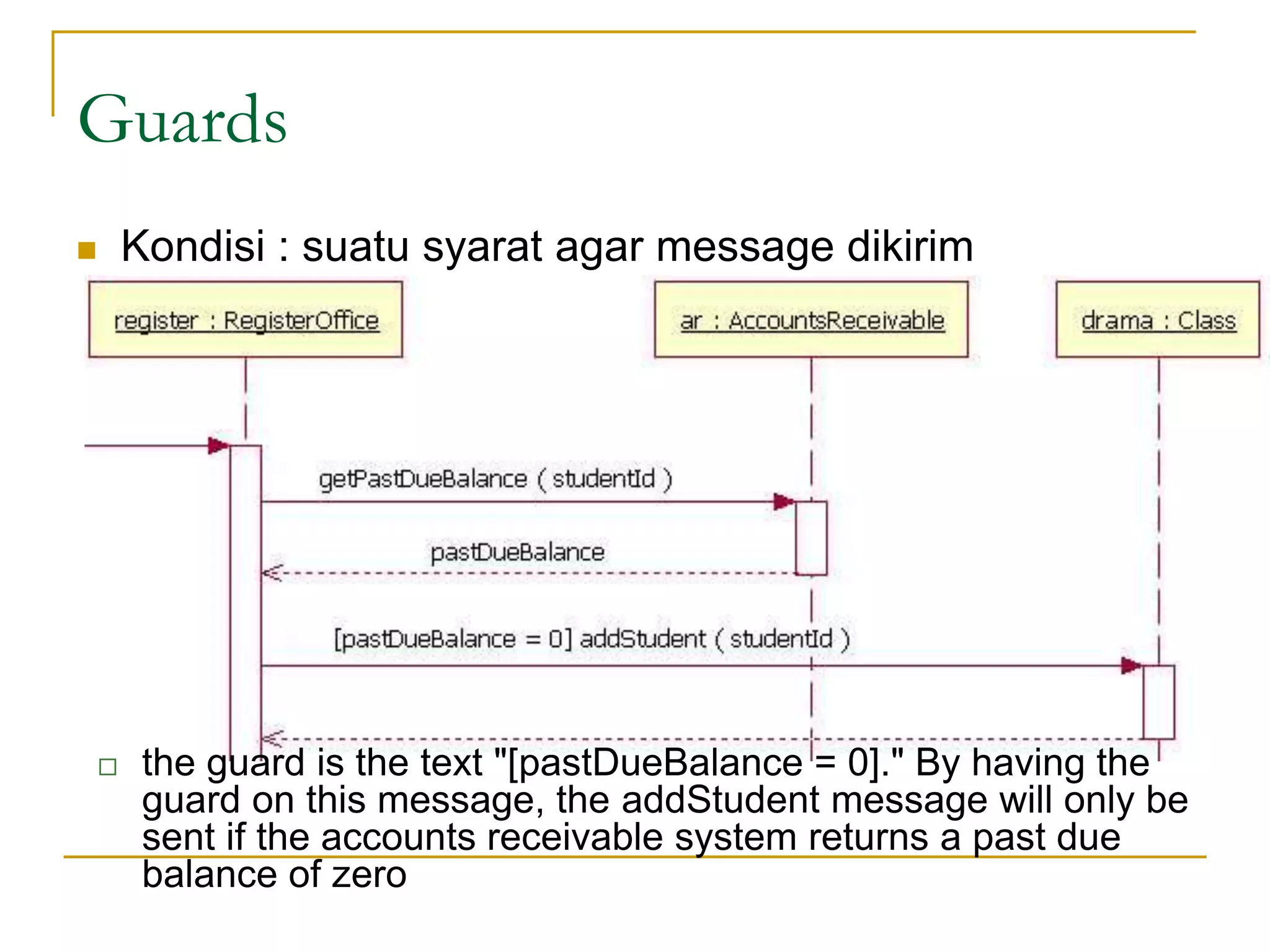 Guards

Kondisi : suatu syarat agar message dikirim

register : RegisterOffice

ar : AccountsReceivable

drama : Class

getPastDueBalance ( studentId )

pastDueBalance

[pastDueBalance = 0] addStudent ( studentId )

the guard is the text "[pastDueBalance = 0]." By having the guard on this message, the addStudent message will only be sent if the accounts receivable system returns a past due balance of zero